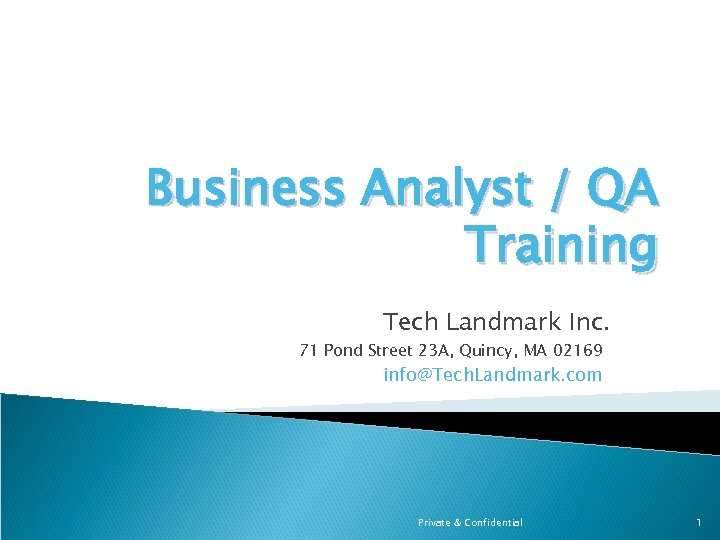 Business Analyst / QA Training

Tech Landmark Inc.
71 Pond Street 23A, Quincy, MA 02169
info@TechLandmark.com

Private & Confidential

1